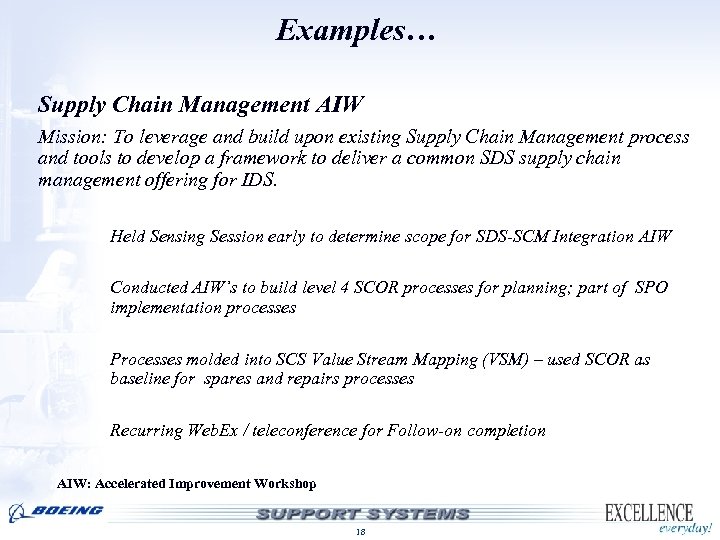 Examples…

Supply Chain Management AIW

Mission: To leverage and build upon existing Supply Chain Management process and tools to develop a framework to deliver a common SDS supply chain management offering for IDS.

Held Sensing Session early to determine scope for SDS-SCM Integration AIW

Conducted AIW's to build level 4 SCOR processes for planning; part of SPO implementation processes

Processes molded into SCS Value Stream Mapping (VSM) – used SCOR as baseline for spares and repairs processes

Recurring WebEx / teleconference for Follow-on completion

AIW: Accelerated Improvement Workshop

BOEING

SUPPORT SYSTEMS

EXCELLENCE everyday!

18